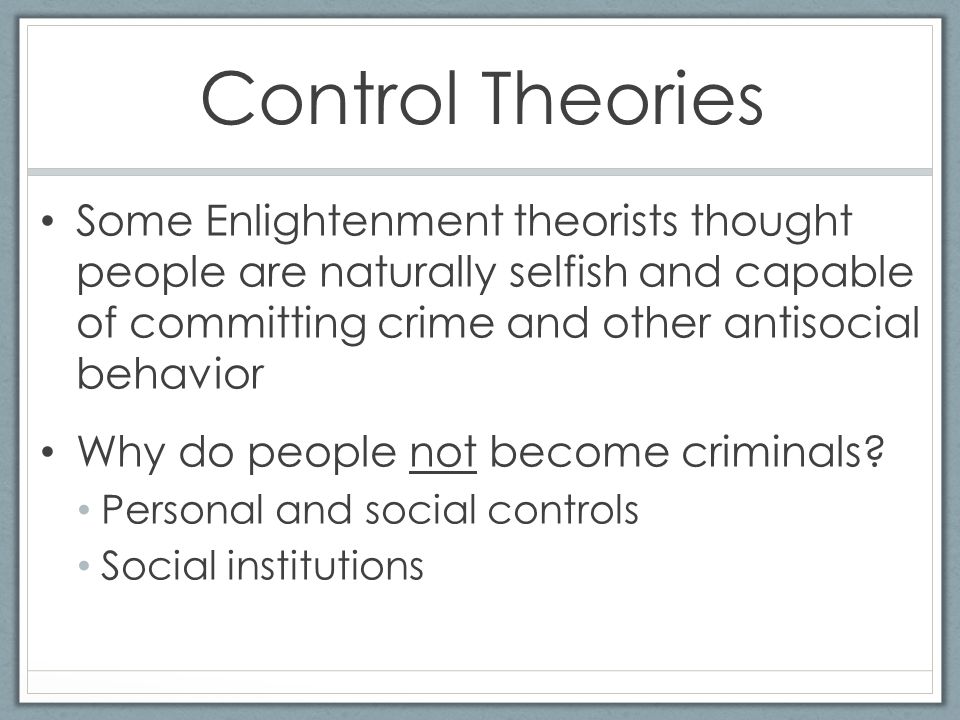 Control Theories

• Some Enlightenment theorists thought people are naturally selfish and capable of committing crime and other antisocial behavior

• Why do people not become criminals?
  • Personal and social controls
  • Social institutions